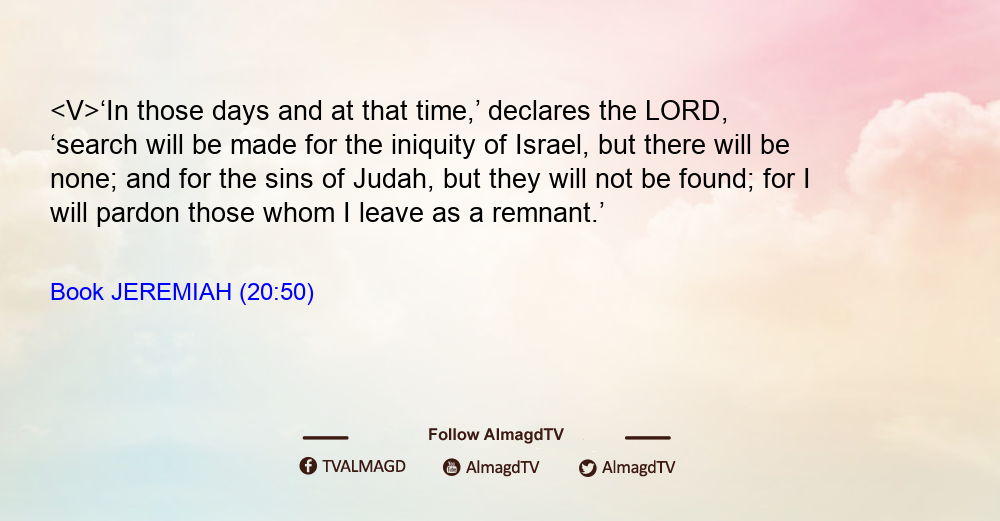 <V>‘In those days and at that time,’ declares the LORD, ‘search will be made for the iniquity of Israel, but there will be none; and for the sins of Judah, but they will not be found; for I will pardon those whom I leave as a remnant.’

Book JEREMIAH (20:50)

Follow AlmagdTV

TVALMAGD AlmagdTV AlmagdTV